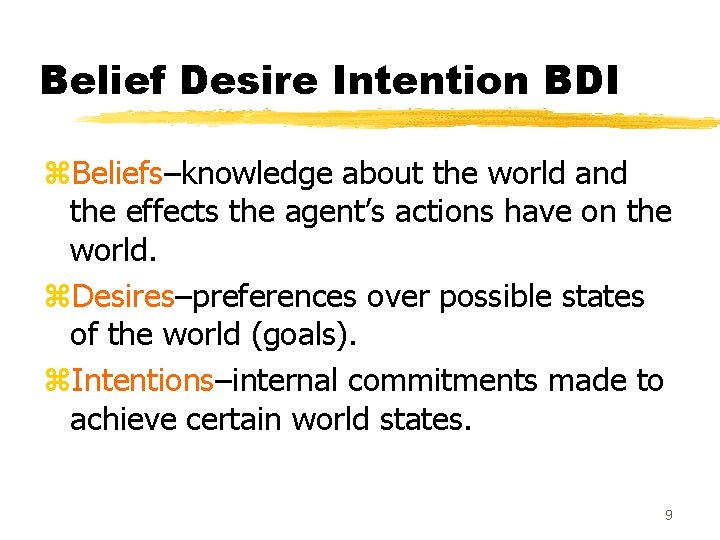 Belief Desire Intention BDI

⌘Beliefs–knowledge about the world and the effects the agent’s actions have on the world.

⌘Desires–preferences over possible states of the world (goals).

⌘Intentions–internal commitments made to achieve certain world states.

9